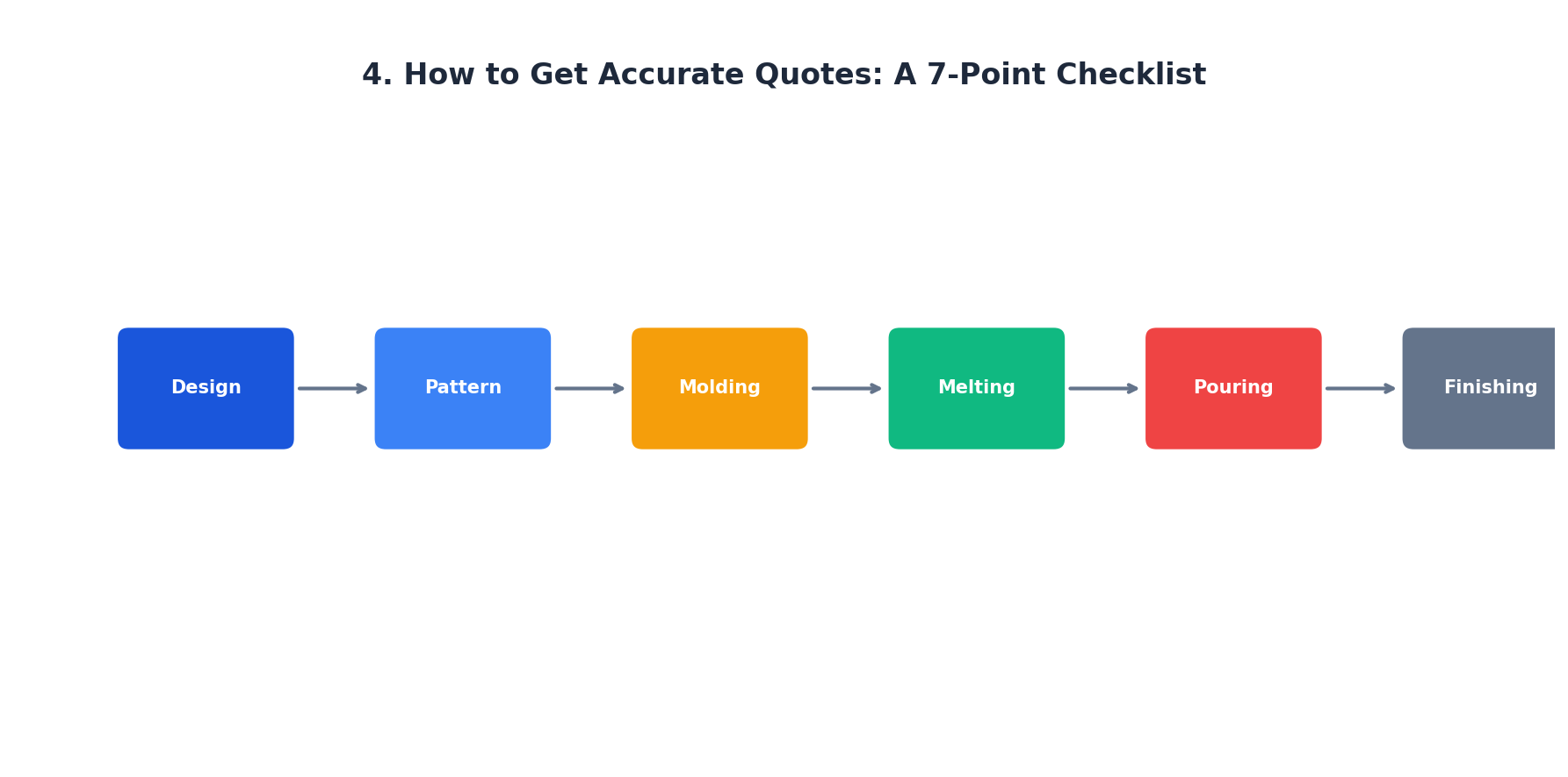 4. How to Get Accurate Quotes: A 7-Point Checklist

Design

Pattern

Molding

Melting

Pouring

Finishing